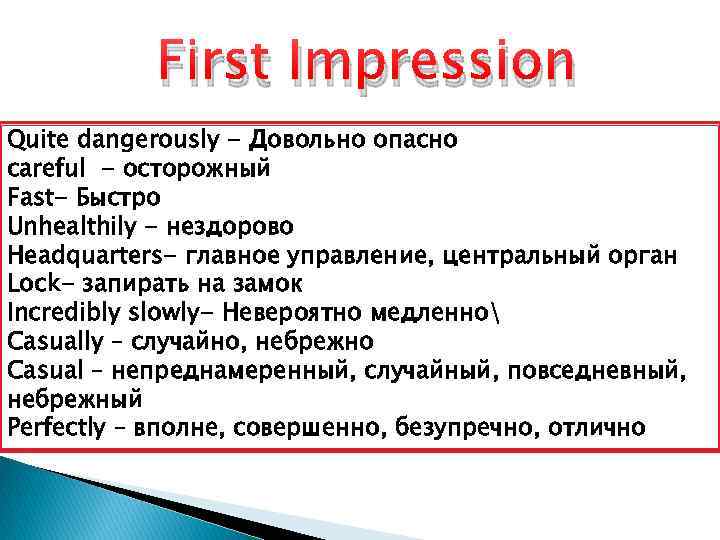 First Impression

Quite dangerously - Довольно опасно
careful  - осторожный
Fast- Быстро
Unhealthily - нездорово
Headquarters- главное управление, центральный орган
Lock- запирать на замок
Incredibly slowly- Невероятно медленно\
Casually – случайно, небрежно
Casual – непреднамеренный, случайный, повседневный, небрежный
Perfectly – вполне, совершенно, безупречно, отлично